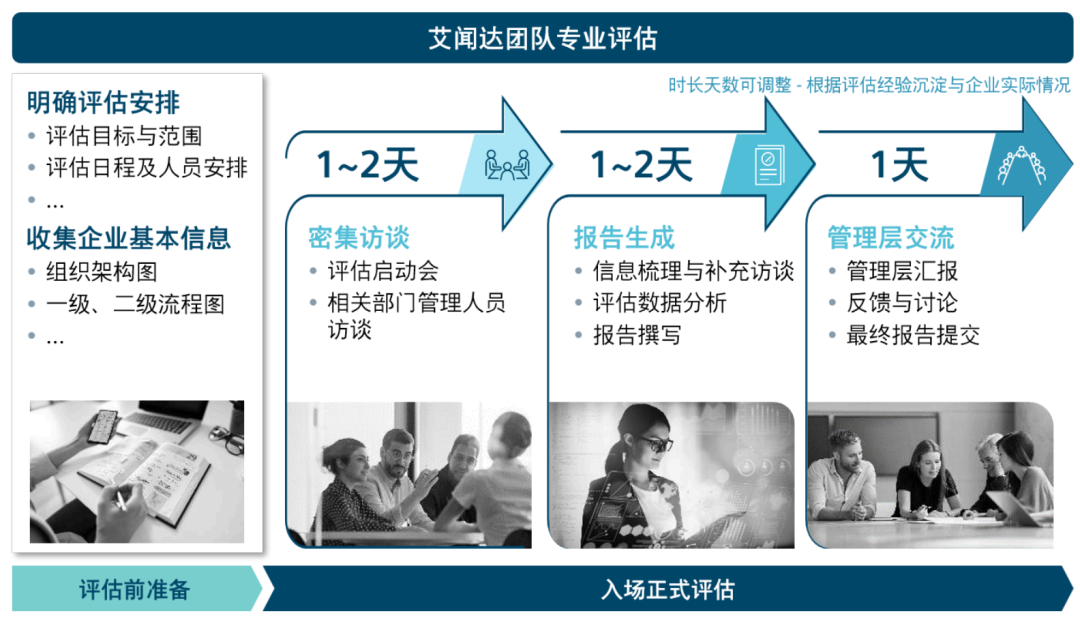 艾闻达团队专业评估

时长天数可调整 - 根据评估经验沉淀与企业实际情况

明确评估安排
• 评估目标与范围
• 评估日程及人员安排
• …
收集企业基本信息
• 组织架构图
• 一级、二级流程图
• …

1~2天
密集访谈
• 评估启动会
• 相关部门管理人员访谈

1~2天
报告生成
• 信息梳理与补充访谈
• 评估数据分析
• 报告撰写

1天
管理层交流
• 管理层汇报
• 反馈与讨论
• 最终报告提交

评估前准备

入场正式评估